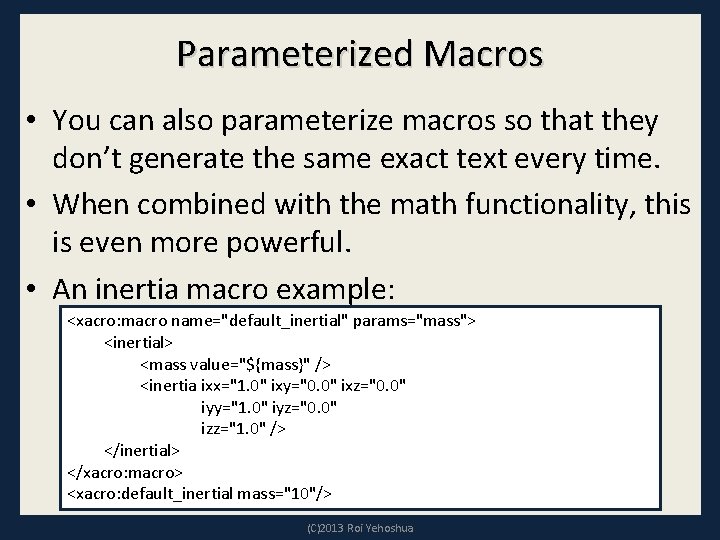 Parameterized Macros

• You can also parameterize macros so that they don't generate the same exact text every time.

• When combined with the math functionality, this is even more powerful.

• An inertia macro example:

<xacro:macro name="default_inertial" params="mass">
<inertial>
<mass value="${mass}" />
<inertia ixx="1.0" ixy="0.0" ixz="0.0"
iyy="1.0" iyz="0.0"
izz="1.0" />
</inertial>
</xacro:macro>
<xacro:default_inertial mass="10"/>

(C)2013 Roi Yehoshua